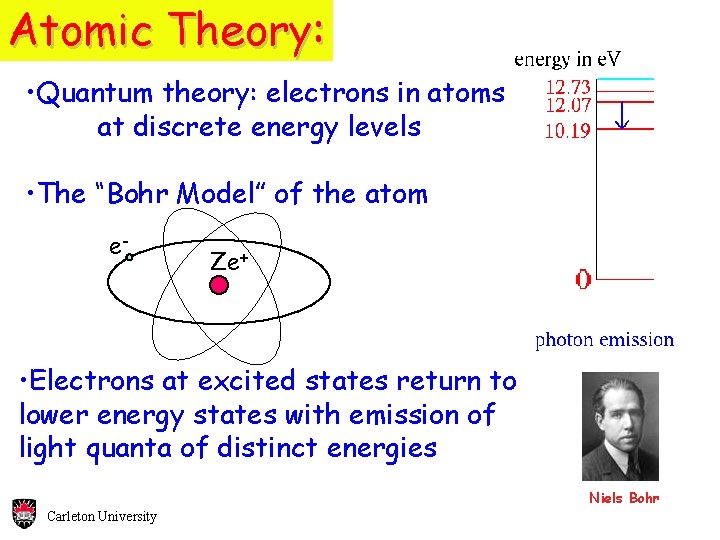 Atomic Theory:

•Quantum theory: electrons in atoms at discrete energy levels

•The "Bohr Model" of the atom

$e^-$

$Ze^+$

•Electrons at excited states return to lower energy states with emission of light quanta of distinct energies

energy in eV

12.73

12.07

10.19

0

photon emission

Niels Bohr

Carleton University